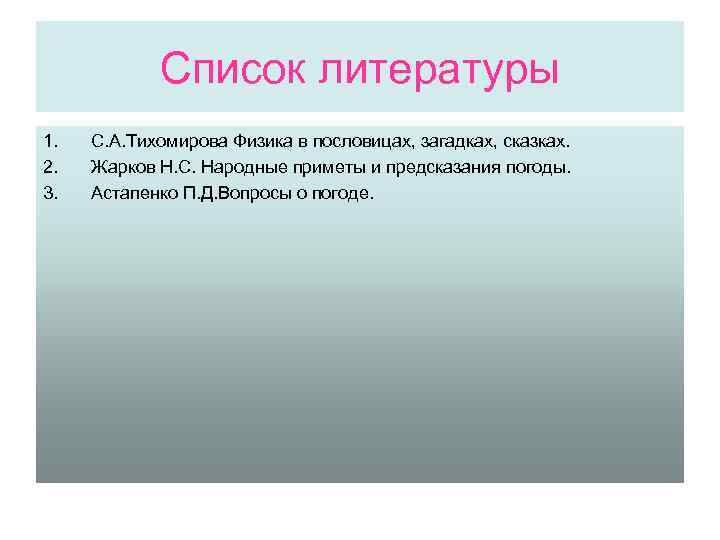 Список литературы

1. С.А.Тихомирова Физика в пословицах, загадках, сказках.
2. Жарков Н.С. Народные приметы и предсказания погоды.
3. Астапенко П.Д.Вопросы о погоде.